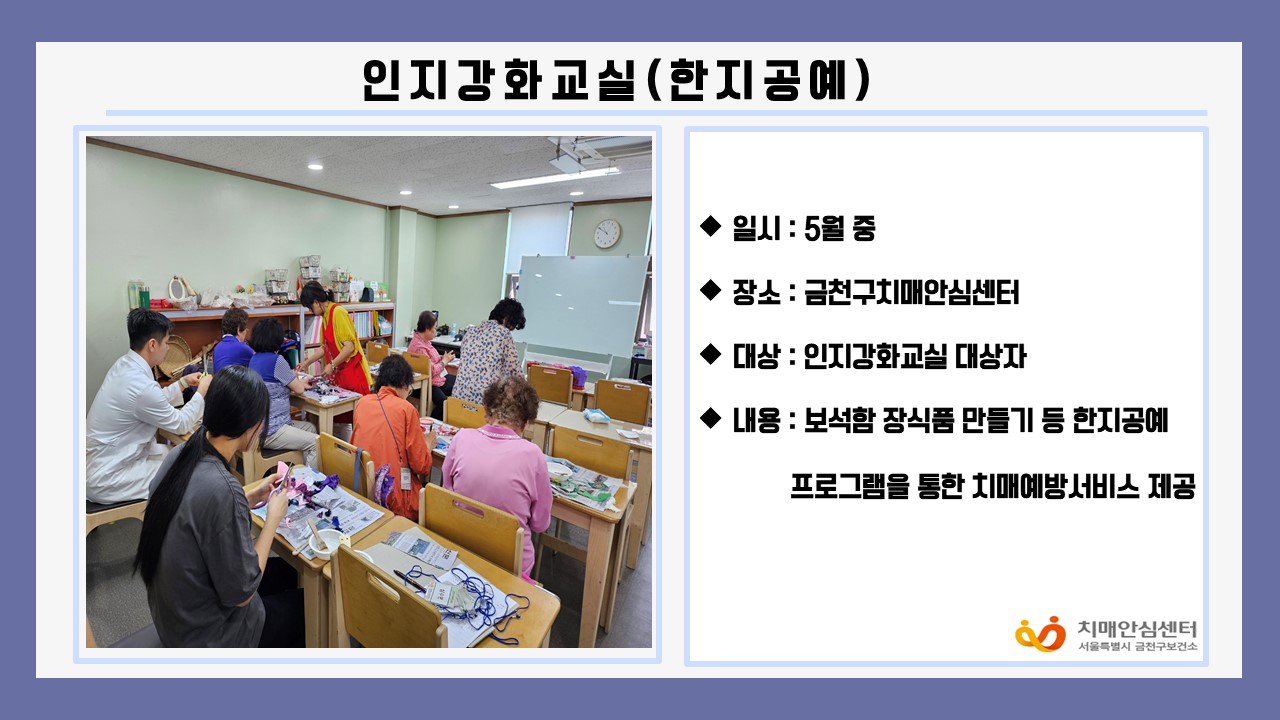 인지강화교실(한지공예)

◆ 일시 : 5월 중

◆ 장소 : 금천구치매안심센터

◆ 대상 : 인지강화교실 대상자

◆ 내용 : 보석함 장식품 만들기 등 한지공예 프로그램을 통한 치매예방서비스 제공

치매안심센터
서울특별시 금천구보건소